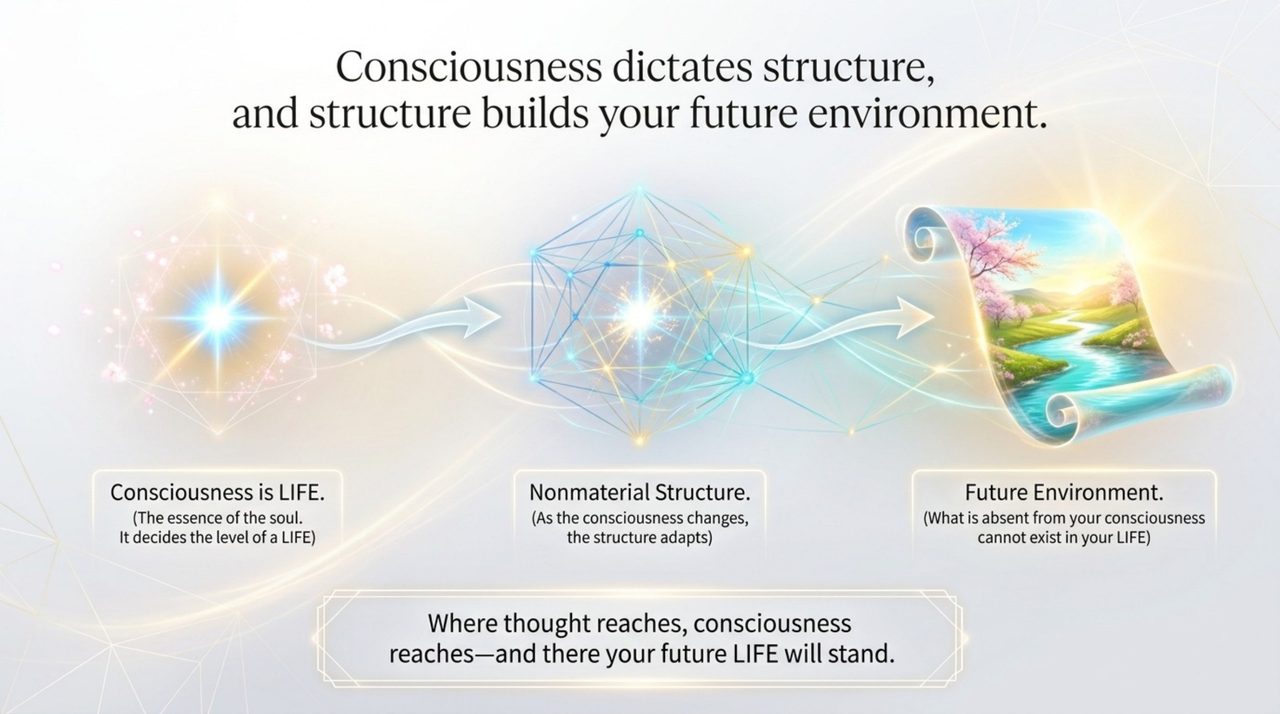 Consciousness dictates structure, and structure builds your future environment.

Consciousness is LIFE.
(The essence of the soul. It decides the level of a LIFE)

Nonmaterial Structure.
(As the consciousness changes, the structure adapts)

Future Environment.
(What is absent from your consciousness cannot exist in your LIFE)

Where thought reaches, consciousness reaches—and there your future LIFE will stand.